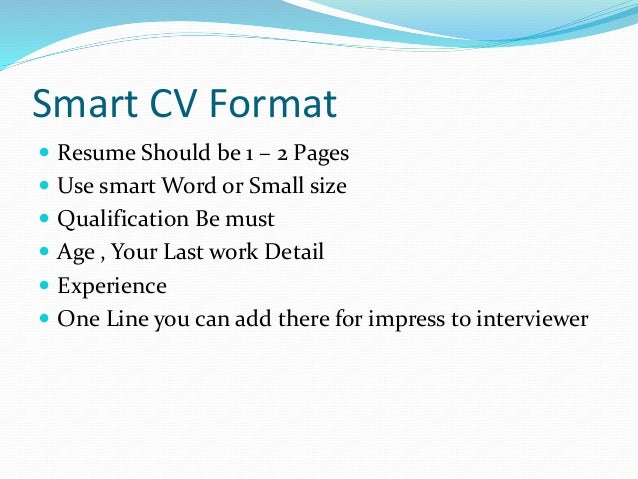 Smart CV Format

- Resume Should be 1 – 2 Pages
- Use smart Word or Small size
- Qualification Be must
- Age , Your Last work Detail
- Experience
- One Line you can add there for impress to interviewer